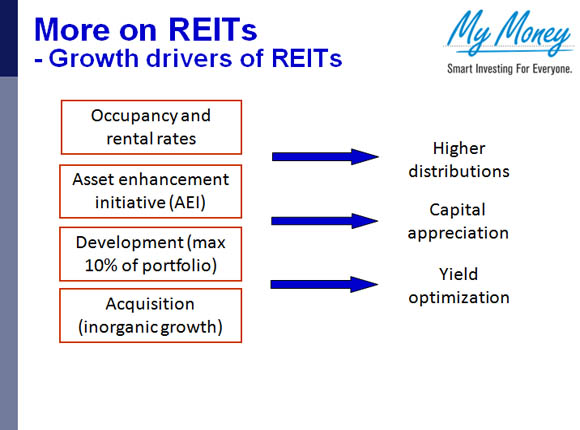 More on REITs
- Growth drivers of REITs

My Money
Smart Investing For Everyone.

Occupancy and rental rates

Asset enhancement initiative (AEI)

Development (max 10% of portfolio)

Acquisition (inorganic growth)

Higher distributions

Capital appreciation

Yield optimization